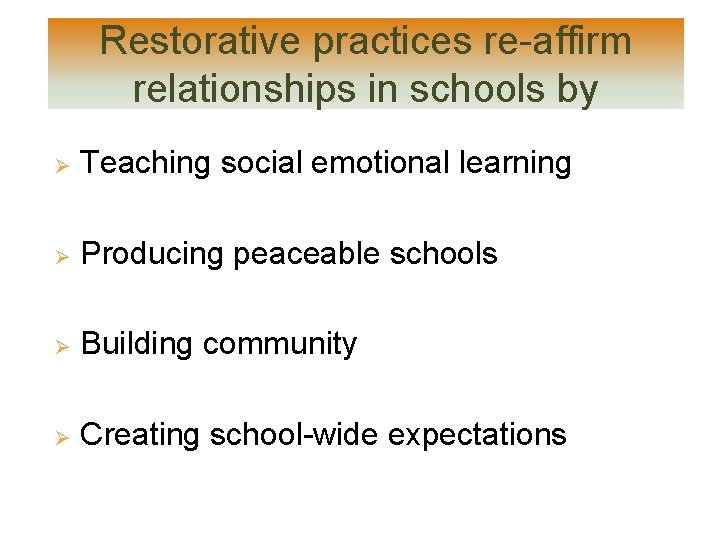 Restorative practices re-affirm relationships in schools by

➢ Teaching social emotional learning

➢ Producing peaceable schools

➢ Building community

➢ Creating school-wide expectations